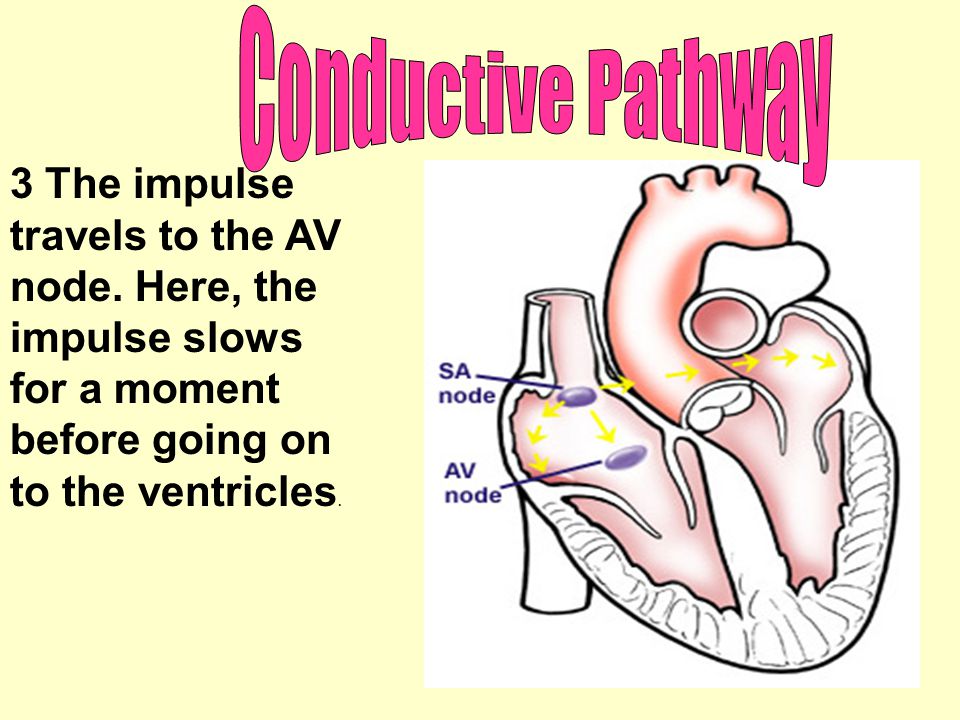 Conductive Pathway

3 The impulse travels to the AV node. Here, the impulse slows for a moment before going on to the ventricles.

SA node

AV node